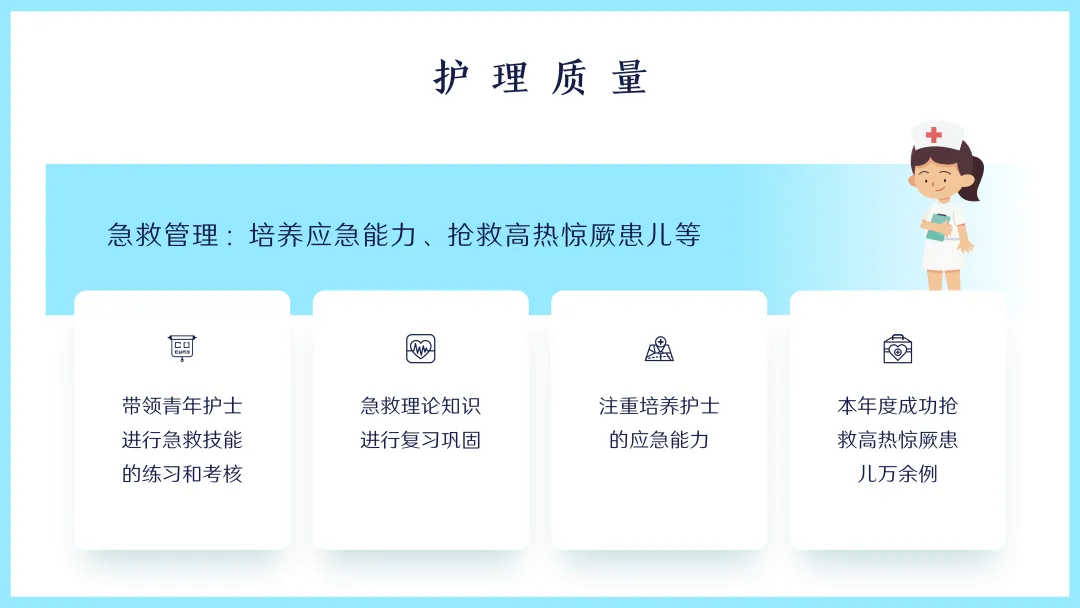 护 理 质 量

急救管理：培养应急能力、抢救高热惊厥患儿等

带领青年护士进行急救技能的练习和考核

急救理论知识进行复习巩固

注重培养护士的应急能力

本年度成功抢救高热惊厥患儿万余例